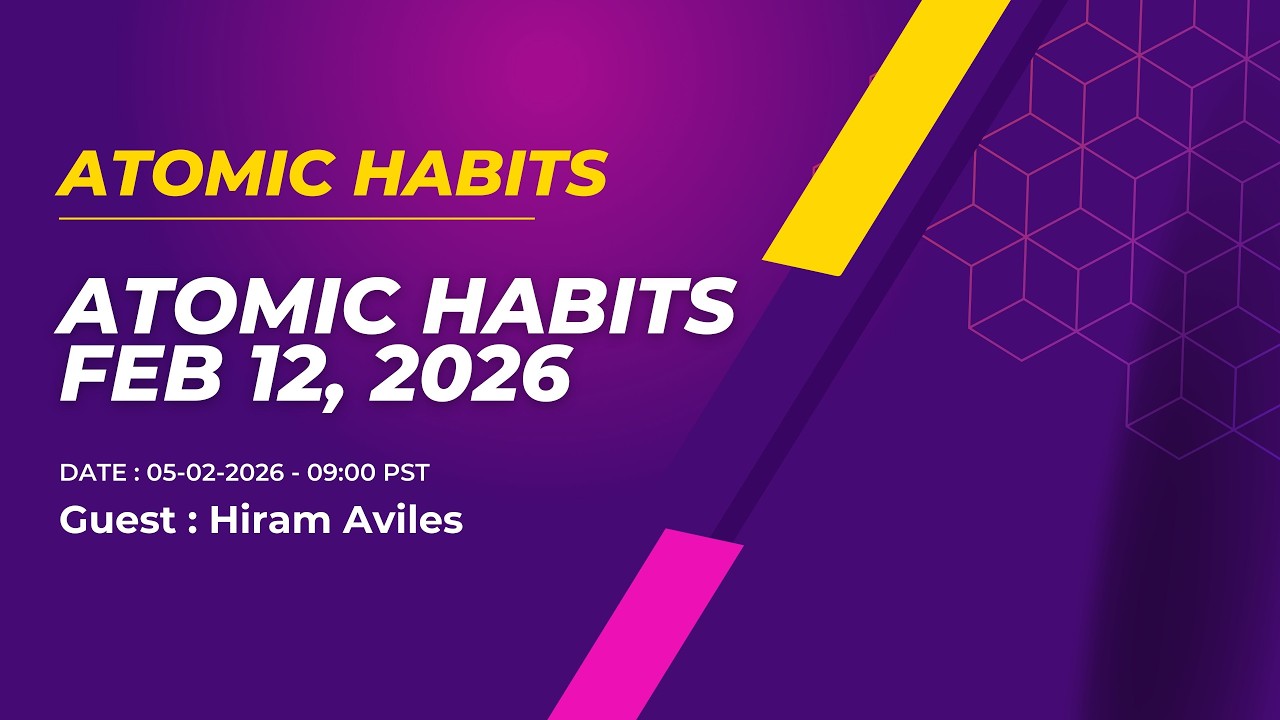 ATOMIC HABITS

ATOMIC HABITS
FEB 12, 2026

DATE : 05-02-2026 - 09:00 PST

Guest : Hiram Aviles